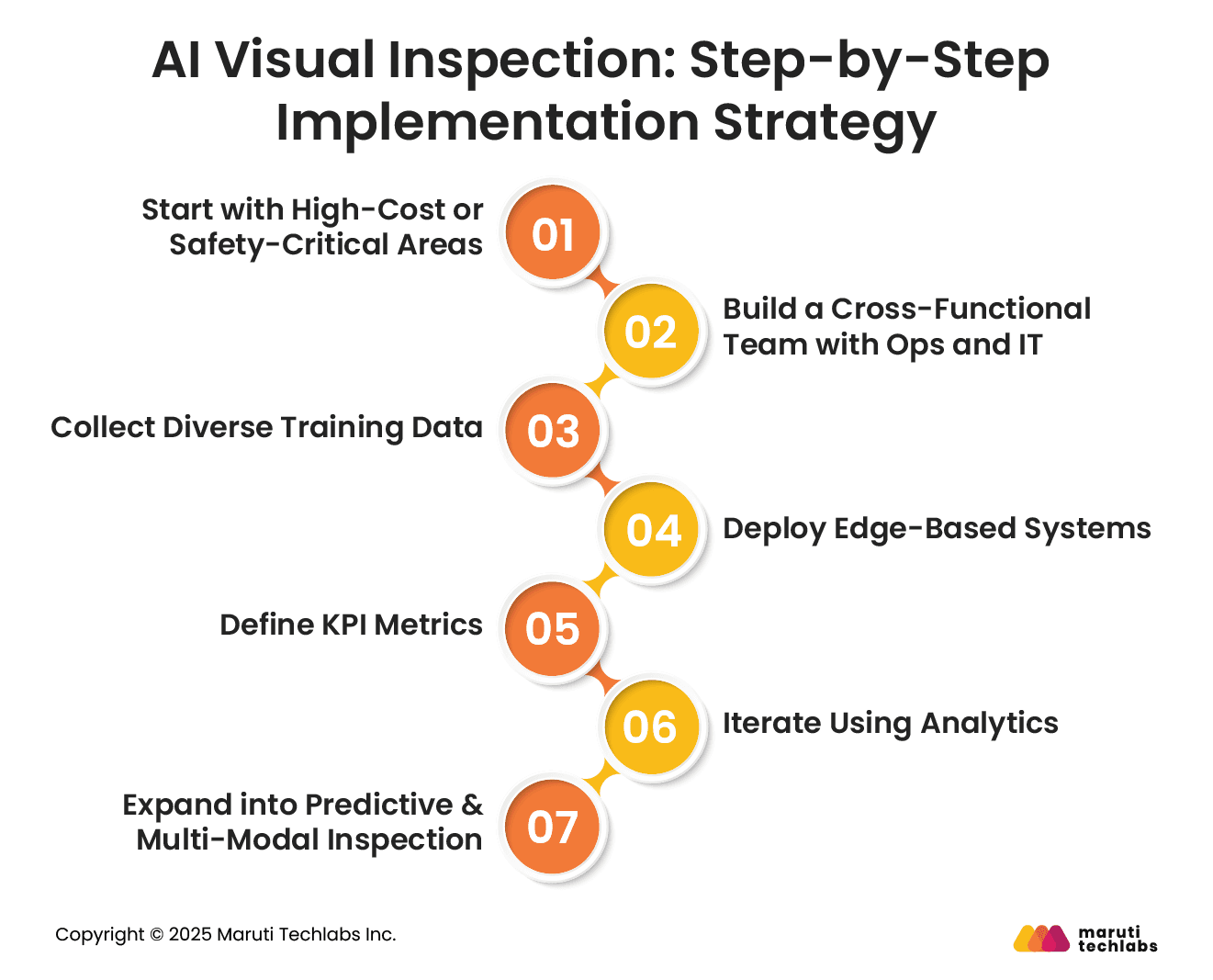 AI Visual Inspection: Step-by-Step Implementation Strategy

Start with High-Cost or Safety-Critical Areas
01

02
Build a Cross-Functional Team with Ops and IT

Collect Diverse Training Data
03

04
Deploy Edge-Based Systems

Define KPI Metrics
05

06
Iterate Using Analytics

Expand into Predictive & Multi-Modal Inspection
07

Copyright © 2025 Maruti Techlabs Inc.

maruti techlabs